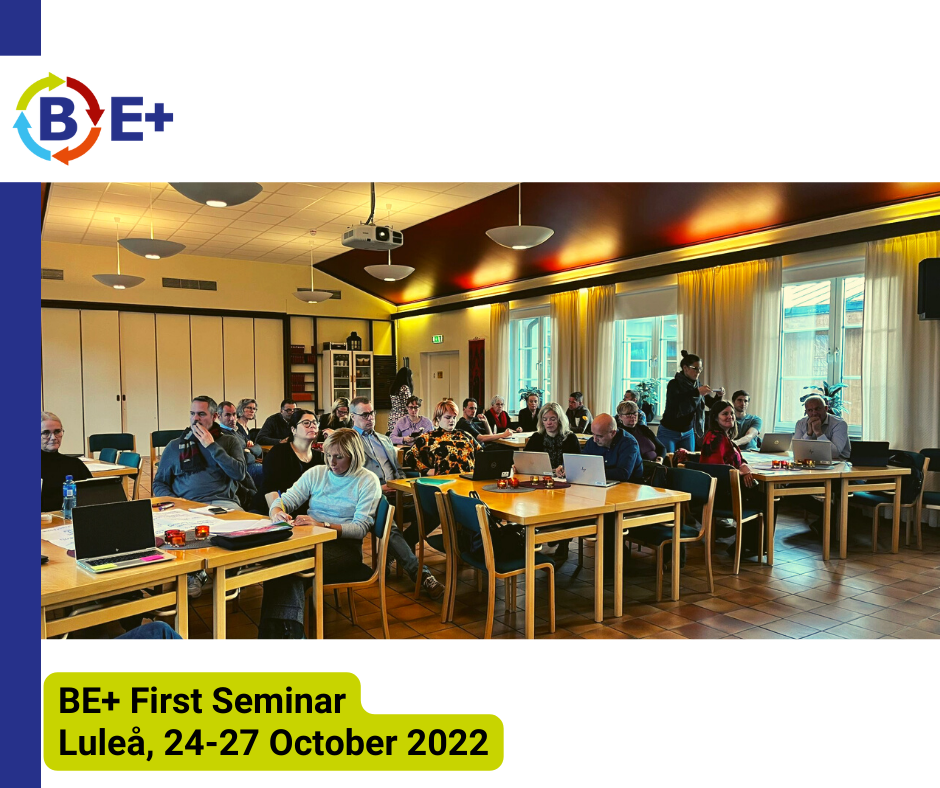 BE+

BE+ First Seminar
Luleå, 24-27 October 2022